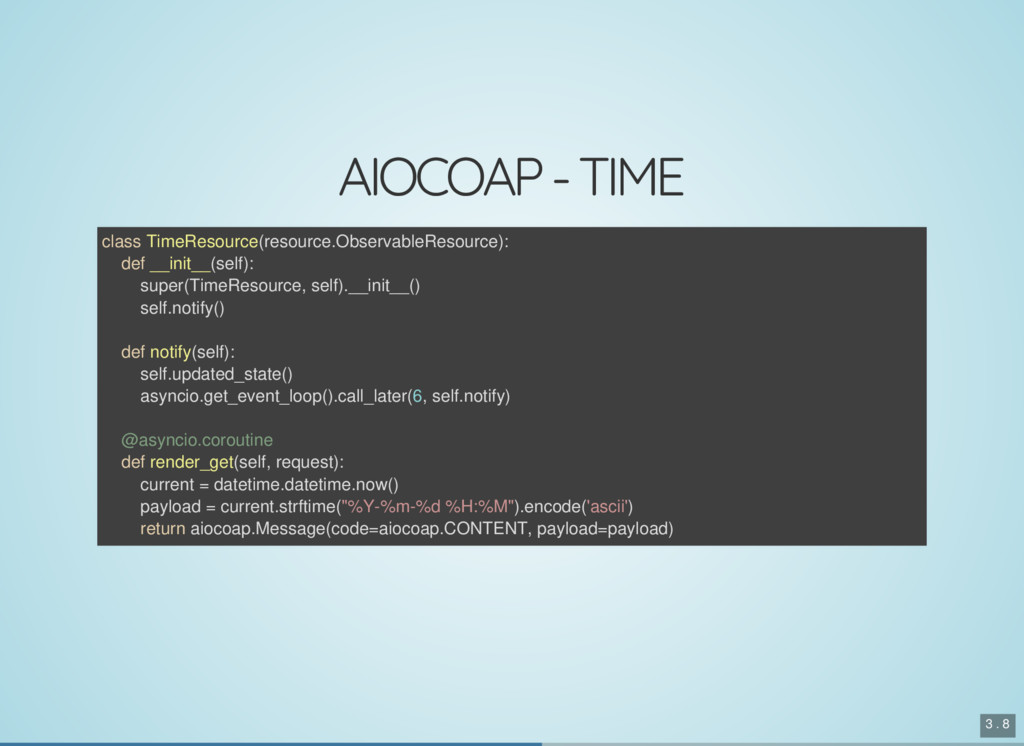 AIOCOAP - TIME

class TimeResource(resource.ObservableResource):
    def __init__(self):
        super(TimeResource, self).__init__()
        self.notify()

    def notify(self):
        self.updated_state()
        asyncio.get_event_loop().call_later(6, self.notify)

    @asyncio.coroutine
    def render_get(self, request):
        current = datetime.datetime.now()
        payload = current.strftime("%Y-%m-%d %H:%M").encode('ascii')
        return aiocoap.Message(code=aiocoap.CONTENT, payload=payload)

3 . 8